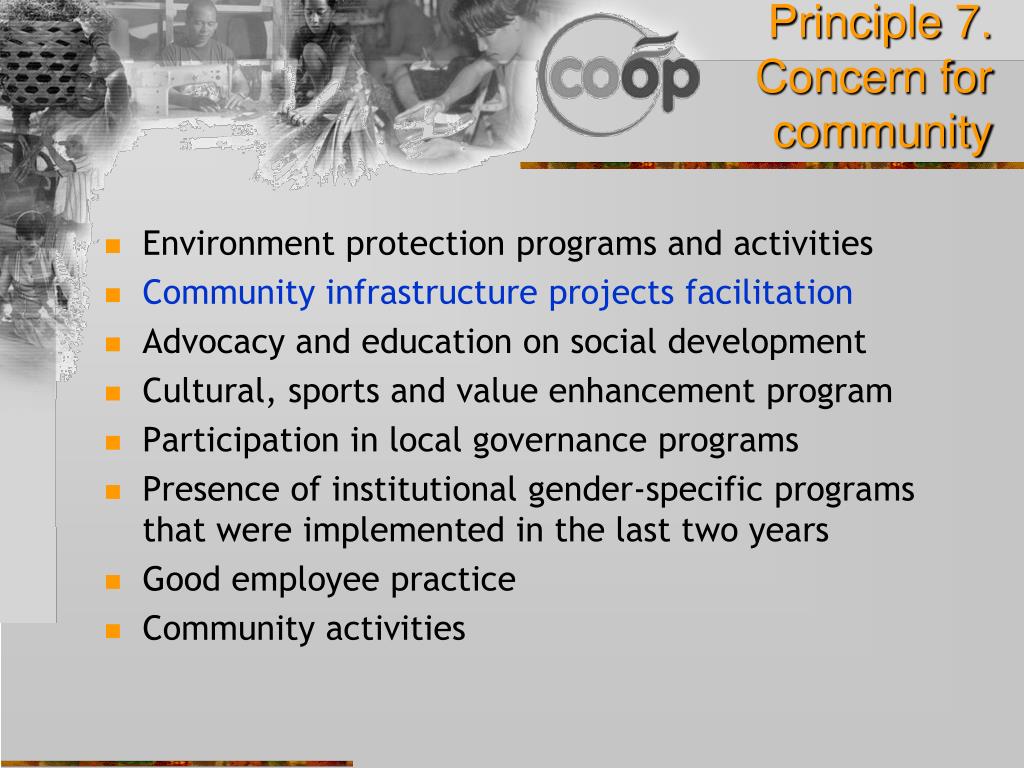 coop

Principle 7. Concern for community

- Environment protection programs and activities
- Community infrastructure projects facilitation
- Advocacy and education on social development
- Cultural, sports and value enhancement program
- Participation in local governance programs
- Presence of institutional gender-specific programs that were implemented in the last two years
- Good employee practice
- Community activities